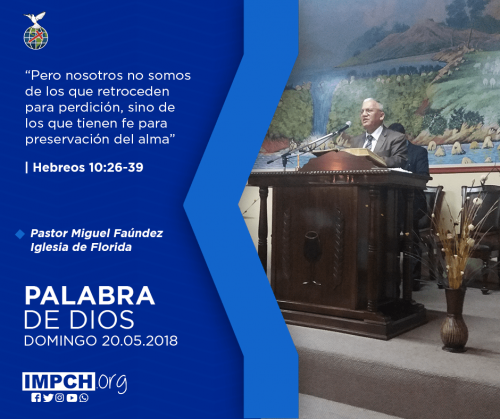 “Pero nosotros no somos de los que retroceden para perdición, sino de los que tienen fe para preservación del alma”

| Hebreos 10:26-39

Pastor Miguel Faúndez
Iglesia de Florida

PALABRA
DE DIOS
DOMINGO 20.05.2018

IMPCH.org